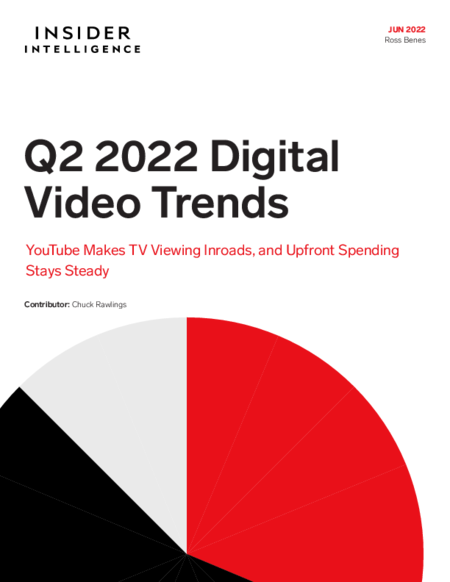 INSIDER
INTELLIGENCE

JUN 2022
Ross Benes

Q2 2022 Digital Video Trends

YouTube Makes TV Viewing Inroads, and Upfront Spending Stays Steady

Contributor: Chuck Rawlings